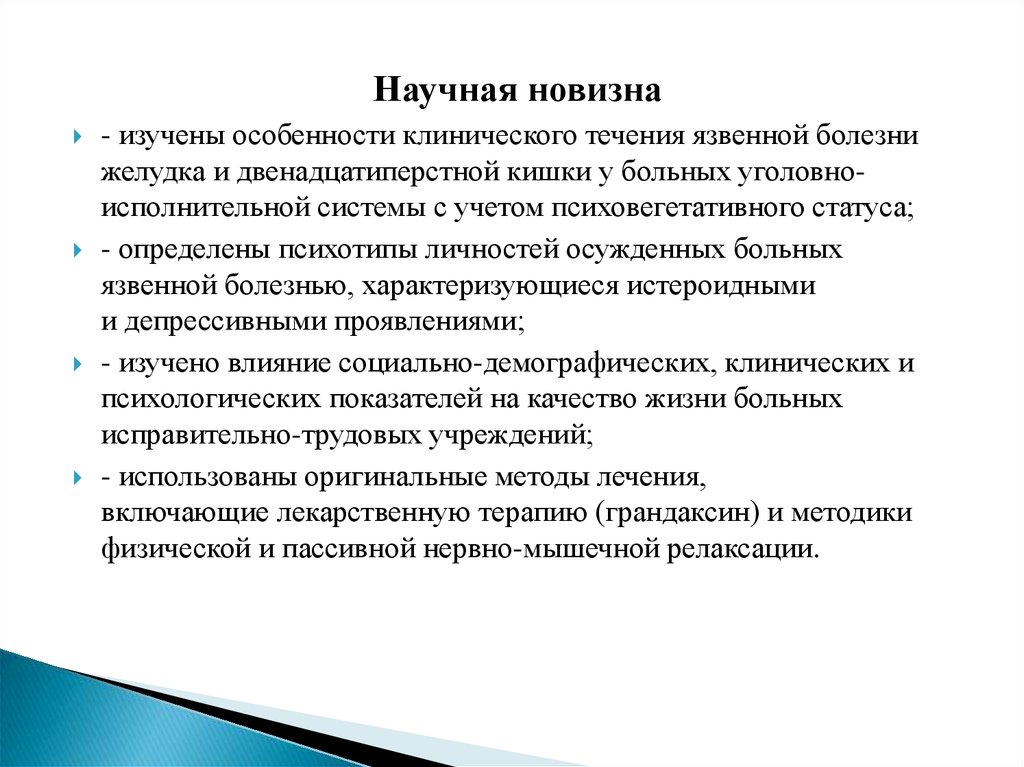 Научная новизна

- изучены особенности клинического течения язвенной болезни желудка и двенадцатиперстной кишки у больных уголовно-исполнительной системы с учетом психовегетативного статуса;

- определены психотипы личностей осужденных больных язвенной болезнью, характеризующиеся истероидными и депрессивными проявлениями;

- изучено влияние социально-демографических, клинических и психологических показателей на качество жизни больных исправительно-трудовых учреждений;

- использованы оригинальные методы лечения, включающие лекарственную терапию (грандаксин) и методики физической и пассивной нервно-мышечной релаксации.